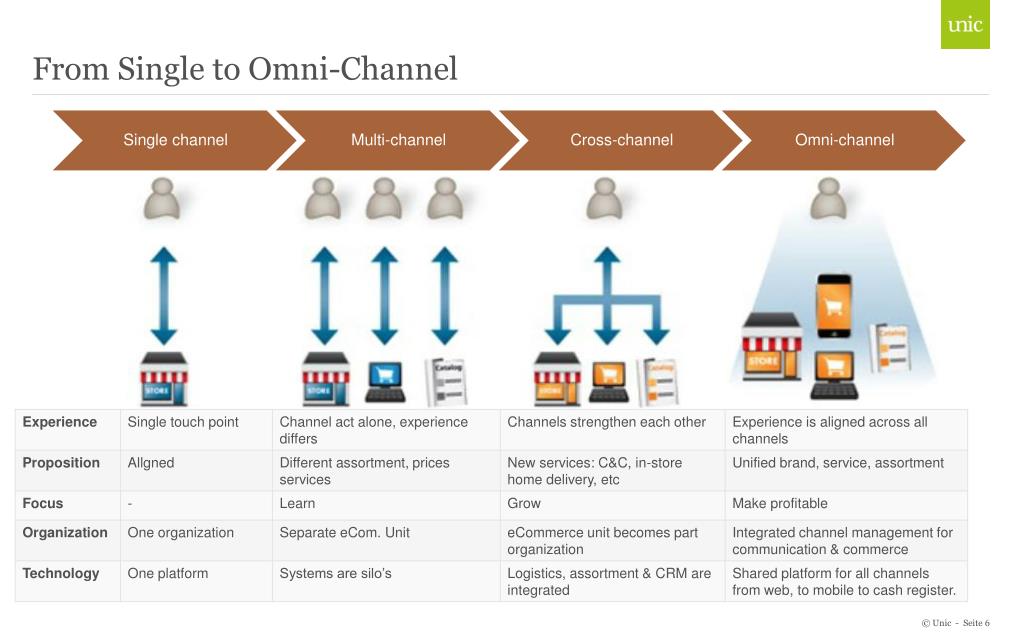 unic

From Single to Omni-Channel

Single channel

Multi-channel

Cross-channel

Omni-channel

STORE

STORE

Catalog

STORE

Catalog

STORE

Catalog

| Experience | Single touch point | Channel act alone, experience differs | Channels strengthen each other | Experience is aligned across all channels |
|---|---|---|---|---|
| Proposition | Allgned | Different assortment, prices services | New services: C&C, in-store home delivery, etc | Unified brand, service, assortment |
| Focus | - | Learn | Grow | Make profitable |
| Organization | One organization | Separate eCom. Unit | eCommerce unit becomes part organization | Integrated channel management for communication & commerce |
| Technology | One platform | Systems are silo's | Logistics, assortment & CRM are integrated | Shared platform for all channels from web, to mobile to cash register. |

© Unic - Seite 6